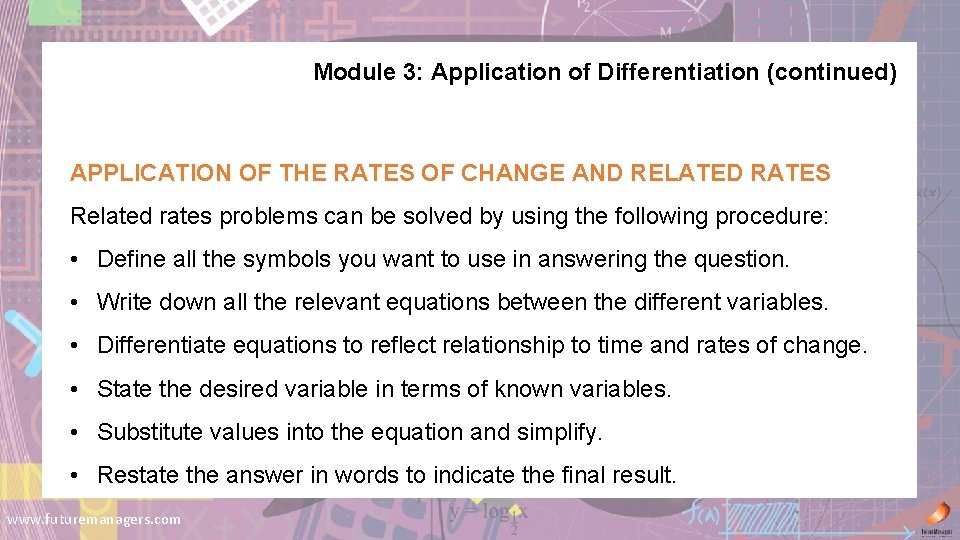 Module 3: Application of Differentiation (continued)

APPLICATION OF THE RATES OF CHANGE AND RELATED RATES

Related rates problems can be solved by using the following procedure:

• Define all the symbols you want to use in answering the question.

• Write down all the relevant equations between the different variables.

• Differentiate equations to reflect relationship to time and rates of change.

• State the desired variable in terms of known variables.

• Substitute values into the equation and simplify.

• Restate the answer in words to indicate the final result.

www.futuremanagers.com